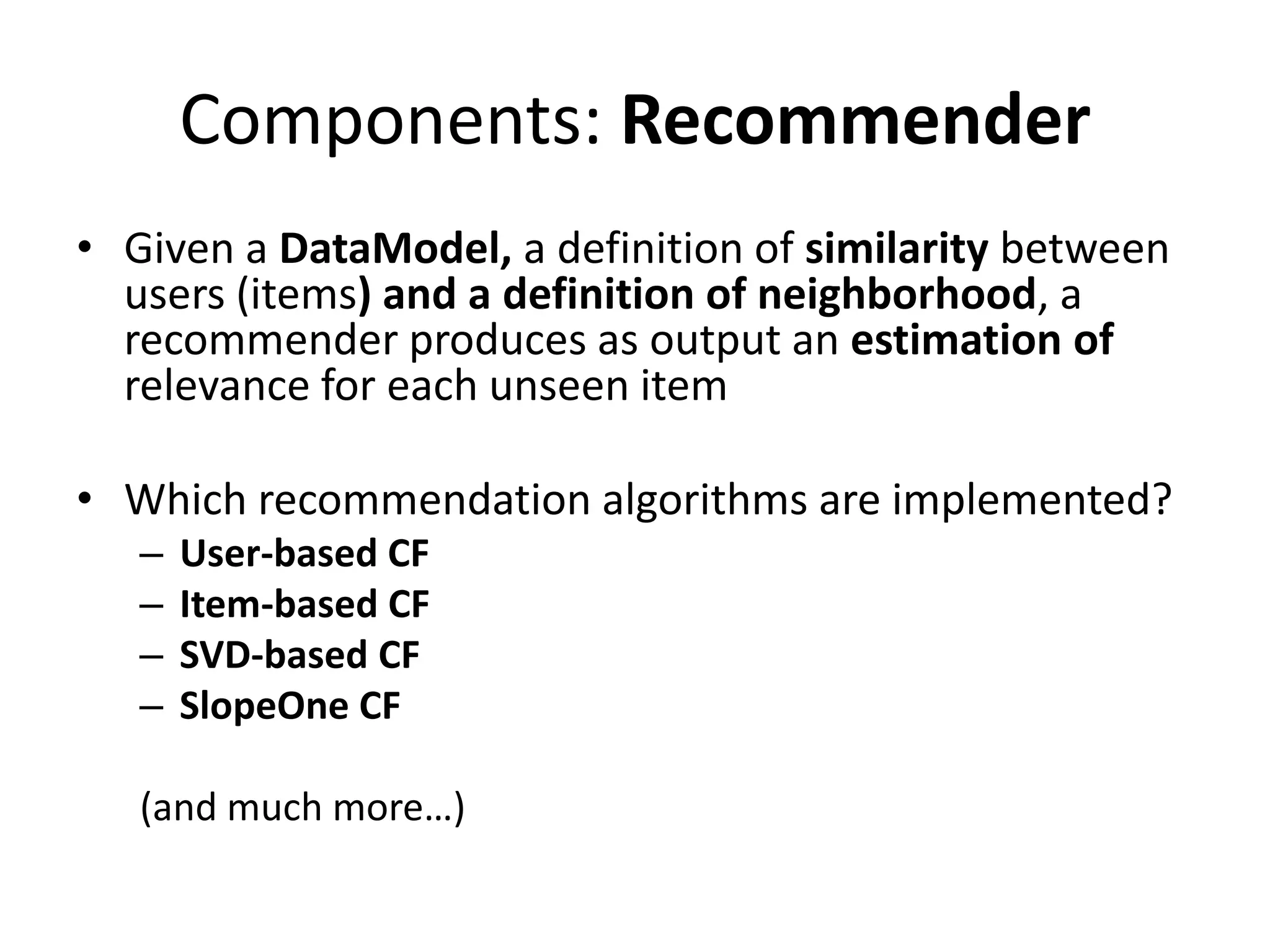 Components: Recommender

• Given a DataModel, a definition of similarity between users (items) and a definition of neighborhood, a recommender produces as output an estimation of relevance for each unseen item

• Which recommendation algorithms are implemented?
– User-based CF
– Item-based CF
– SVD-based CF
– SlopeOne CF

(and much more…)